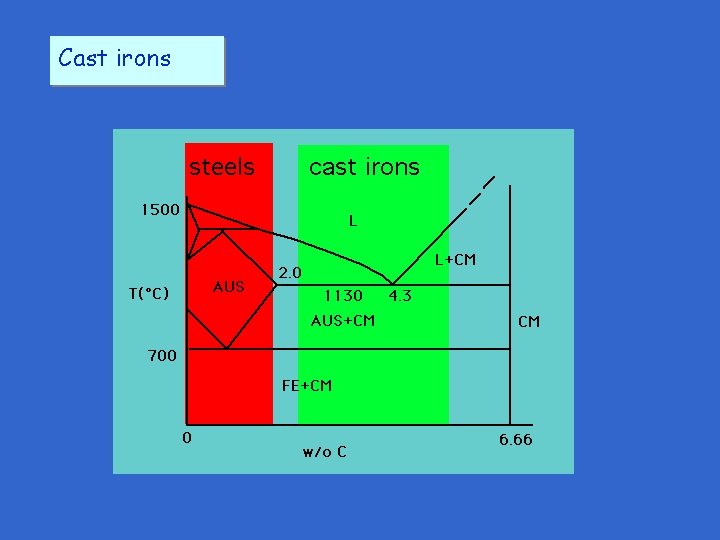 Cast irons

steels

cast irons

1500

L

L+CM

2.0

AUS

T(°C)

1130

4.3

AUS+CM

CM

700

FE+CM

0

w/o C

6.66